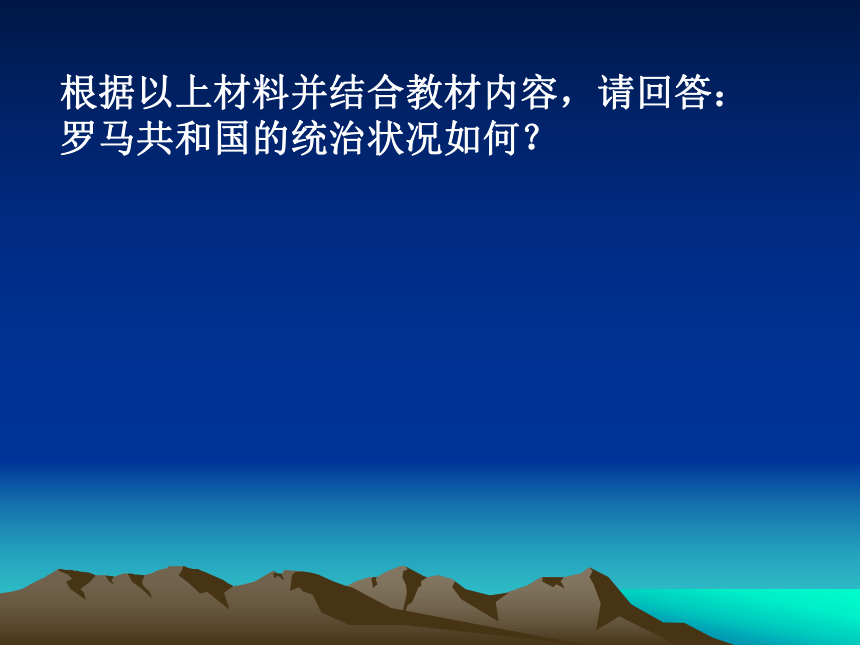 根据以上材料并结合教材内容，请回答：
罗马共和国的统治状况如何？